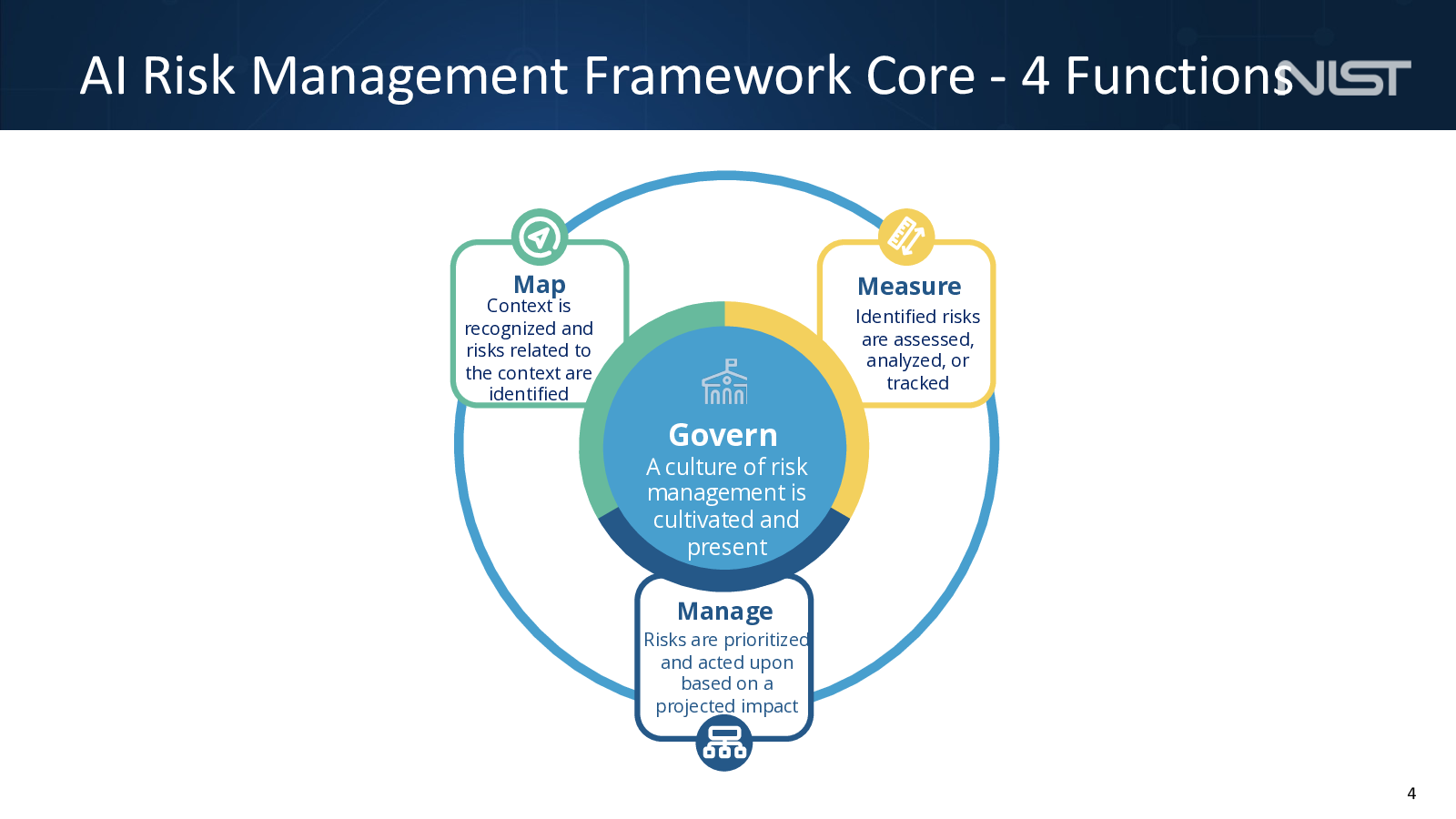 AI Risk Management Framework Core - 4 Functions

NIST

Map
Context is recognized and risks related to the context are identified

Measure
Identified risks are assessed, analyzed, or tracked

Govern
A culture of risk management is cultivated and present

Manage
Risks are prioritized and acted upon based on a projected impact

4